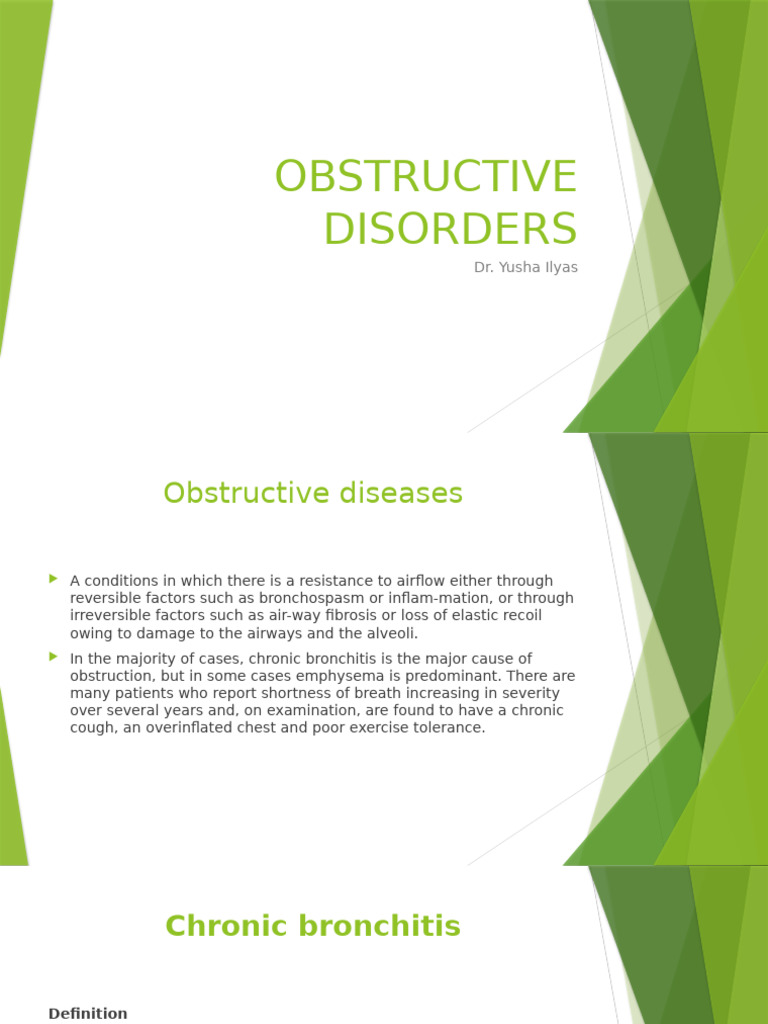 OBSTRUCTIVE DISORDERS

Dr. Yusha Ilyas

Obstructive diseases

A conditions in which there is a resistance to airflow either through reversible factors such as bronchospasm or inflam-mation, or through irreversible factors such as air-way fibrosis or loss of elastic recoil owing to damage to the airways and the alveoli.

In the majority of cases, chronic bronchitis is the major cause of obstruction, but in some cases emphysema is predominant. There are many patients who report shortness of breath increasing in severity over several years and, on examination, are found to have a chronic cough, an overinflated chest and poor exercise tolerance.

Chronic bronchitis

Definition